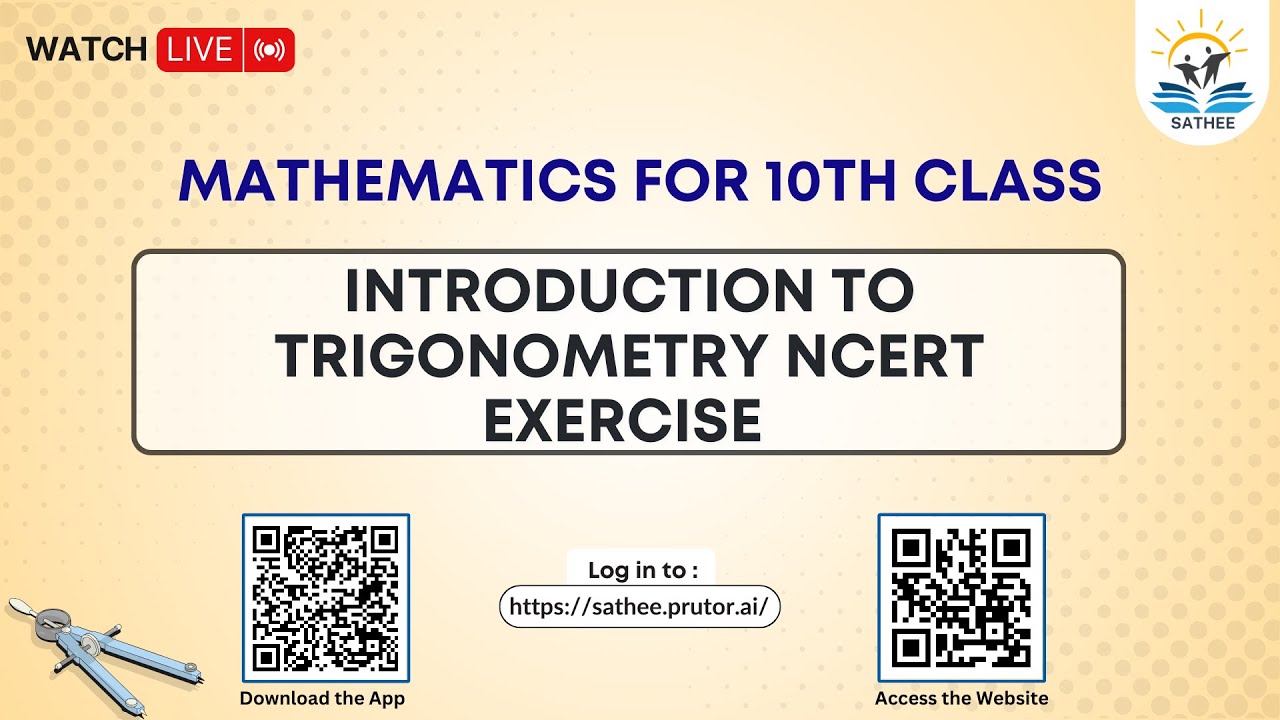 WATCH LIVE

SATHEE

MATHEMATICS FOR 10TH CLASS

INTRODUCTION TO TRIGONOMETRY NCERT EXERCISE

Download the App

Log in to :

https://sathee.prutor.ai/

Access the Website